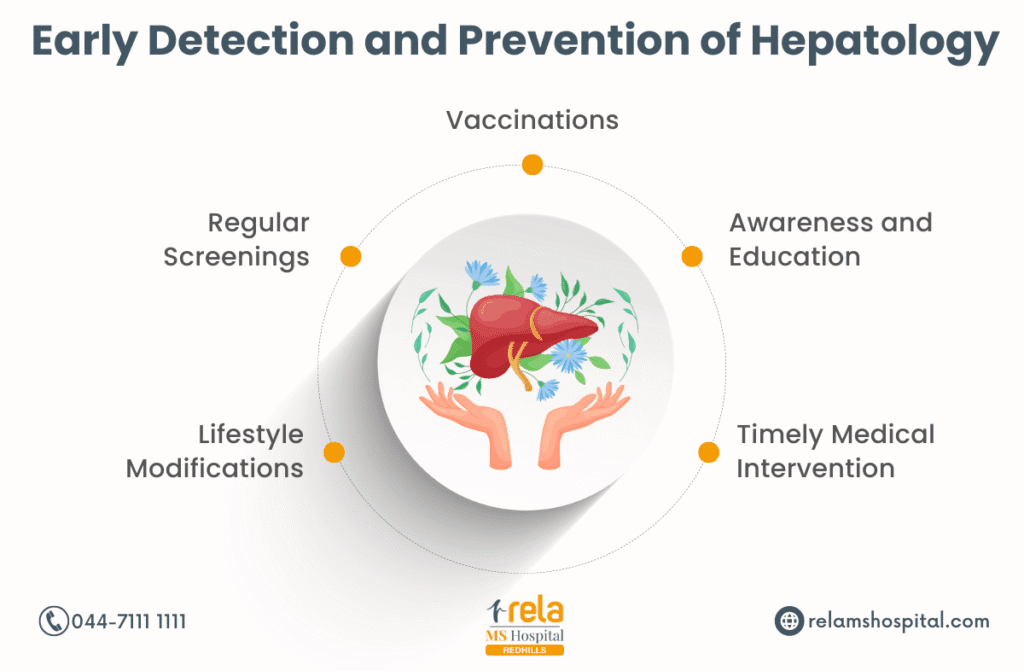 Early Detection and Prevention of Hepatology

Vaccinations

Regular Screenings

Awareness and Education

Lifestyle Modifications

Timely Medical Intervention

044-7111 1111

rela
MS Hospital
REDHILLS

relamshospital.com